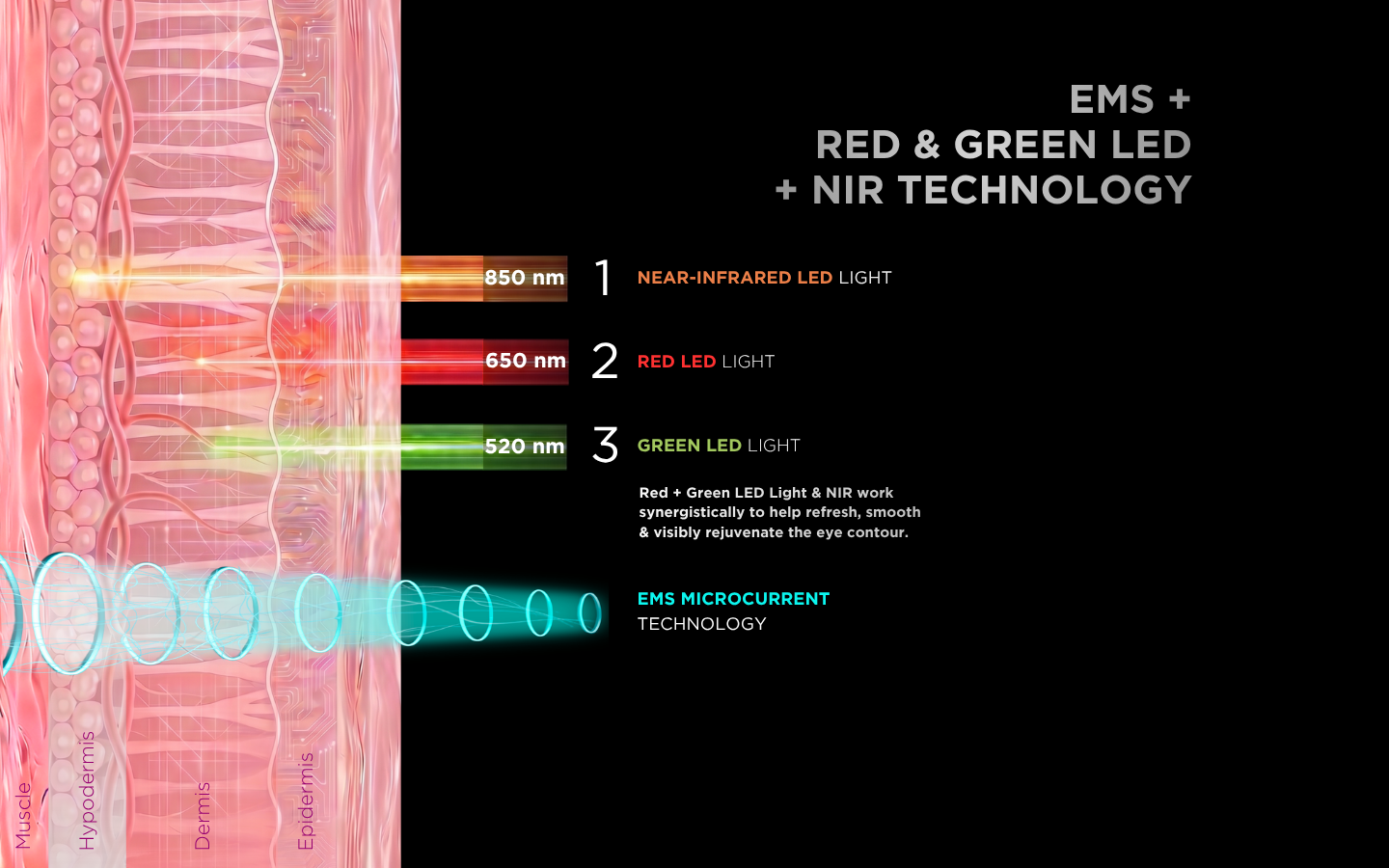 EMS +
RED & GREEN LED
+ NIR TECHNOLOGY

850 nm 1 NEAR-INFRARED LED LIGHT

650 nm 2 RED LED LIGHT

520 nm 3 GREEN LED LIGHT

Red + Green LED Light & NIR work synergistically to help refresh, smooth & visibly rejuvenate the eye contour.

EMS MICROCURRENT TECHNOLOGY

Muscle

Hypodermis

Dermis

Epidermis